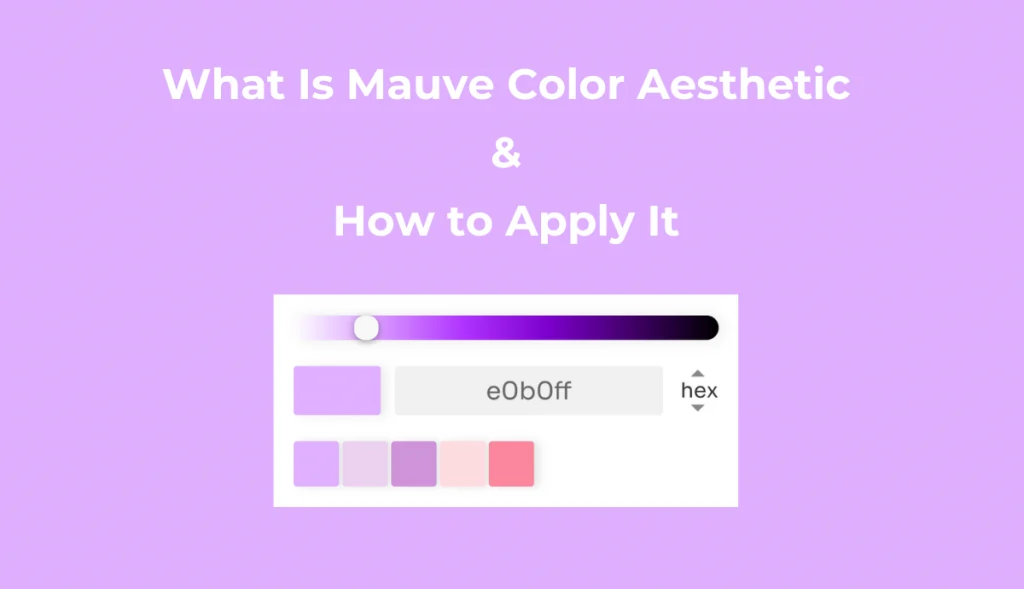 What Is Mauve Color Aesthetic

&

How to Apply It

e0b0ff

hex